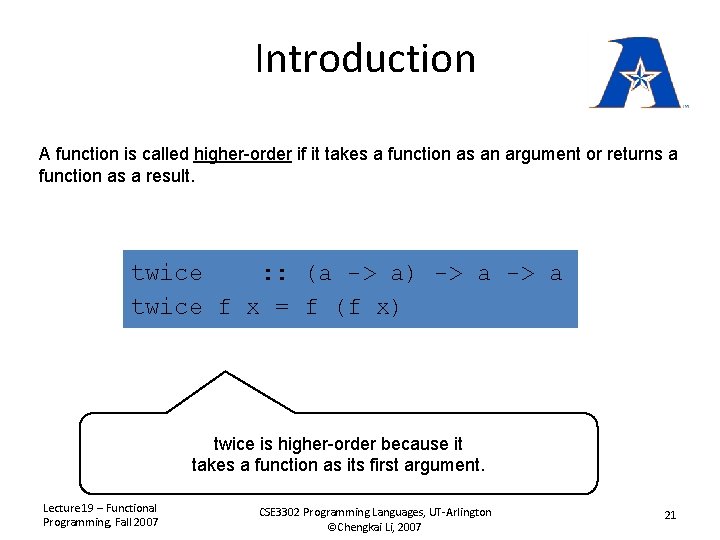 Introduction

A function is called higher-order if it takes a function as an argument or returns a function as a result.

twice    :: (a -> a) -> a -> a
twice f x = f (f x)

twice is higher-order because it takes a function as its first argument.

Lecture19 – Functional Programming, Fall 2007

CSE3302 Programming Languages, UT-Arlington ©Chengkai Li, 2007

21